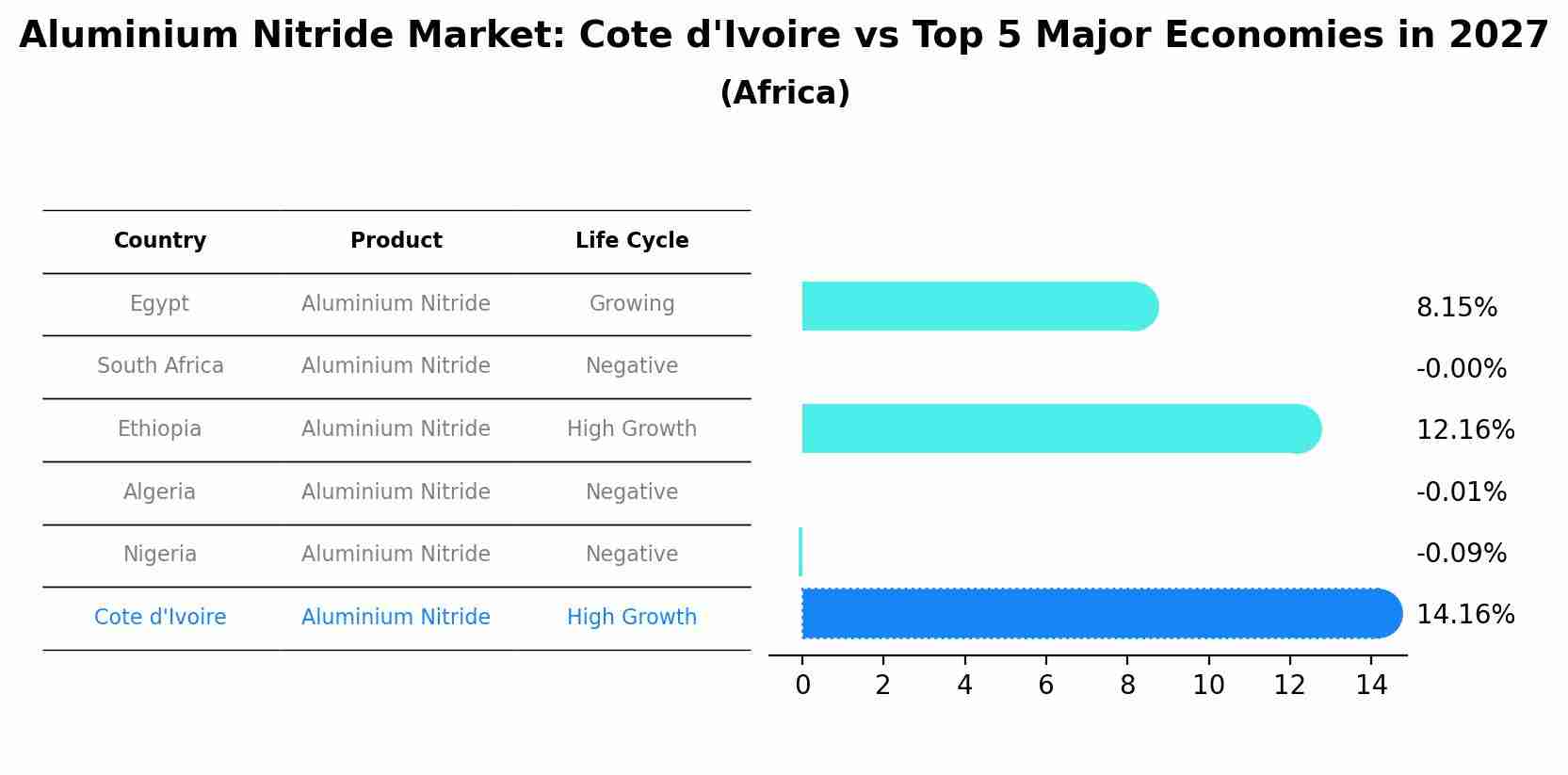 Aluminium Nitride Market: Cote d'Ivoire vs Top 5 Major Economies in 2027
(Africa)

| Country | Product | Life Cycle |
|---|---|---|
| Egypt | Aluminium Nitride | Growing |
| South Africa | Aluminium Nitride | Negative |
| Ethiopia | Aluminium Nitride | High Growth |
| Algeria | Aluminium Nitride | Negative |
| Nigeria | Aluminium Nitride | Negative |
| Cote d'Ivoire | Aluminium Nitride | High Growth |

8.15%
-0.00%
12.16%
-0.01%
-0.09%
14.16%

0 2 4 6 8 10 12 14